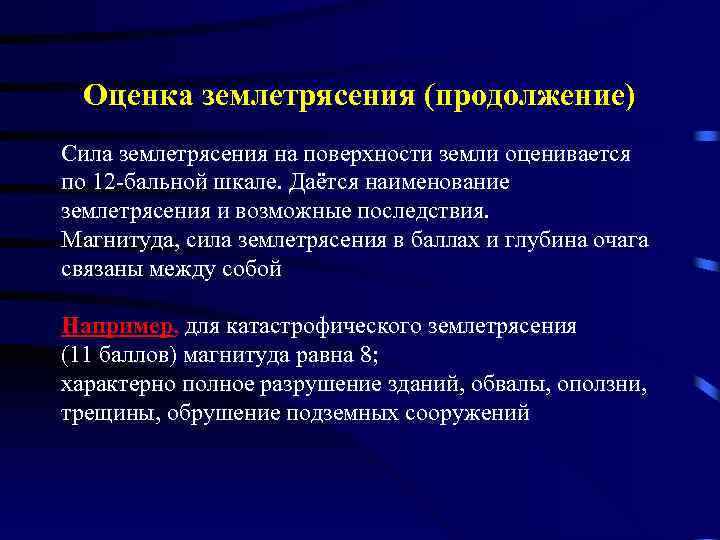 Оценка землетрясения (продолжение)

Сила землетрясения на поверхности земли оценивается по 12-бальной шкале. Даётся наименование землетрясения и возможные последствия.
Магнитуда, сила землетрясения в баллах и глубина очага связаны между собой

Например, для катастрофического землетрясения (11 баллов) магнитуда равна 8;
характерно полное разрушение зданий, обвалы, оползни, трещины, обрушение подземных сооружений